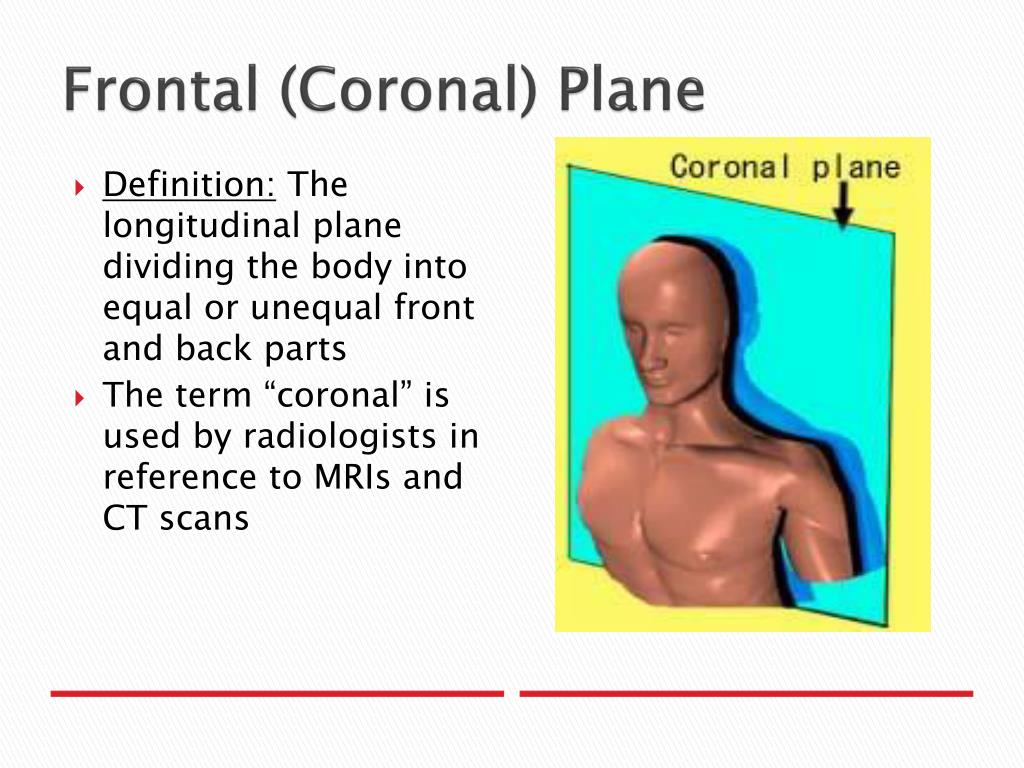 Frontal (Coronal) Plane

Definition: The longitudinal plane dividing the body into equal or unequal front and back parts

The term “coronal” is used by radiologists in reference to MRIs and CT scans

Coronal plane